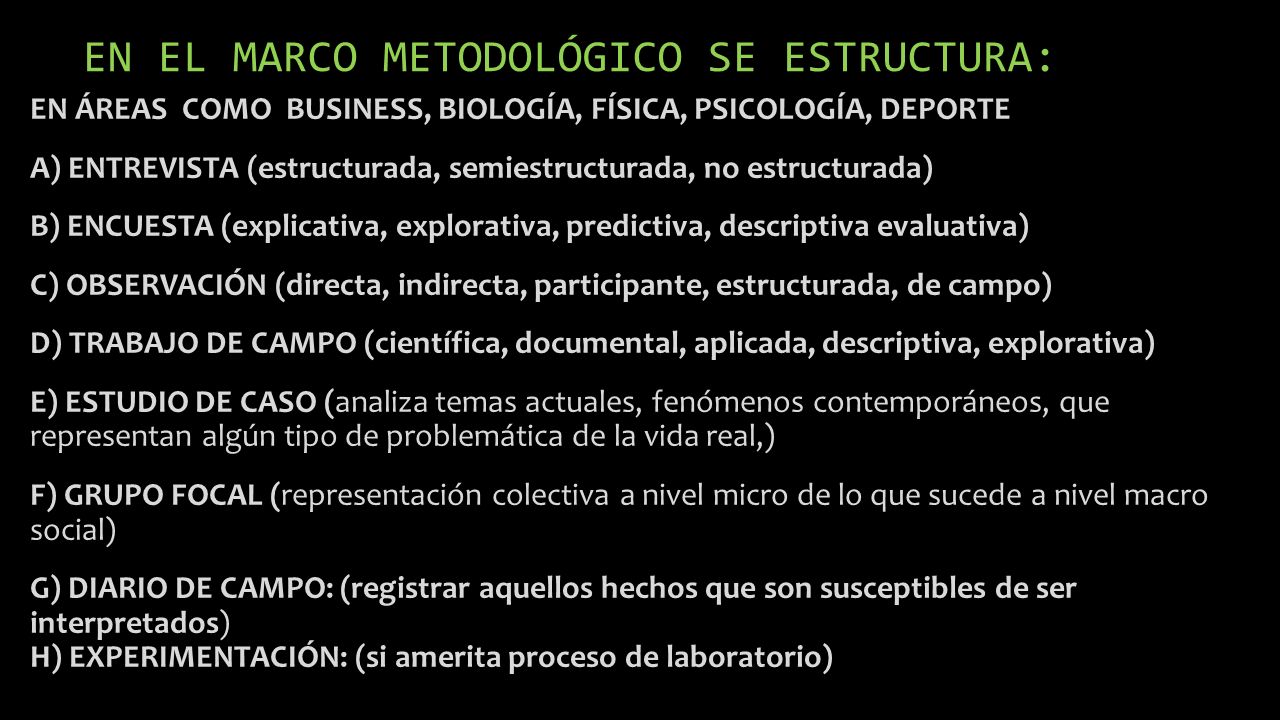 EN EL MARCO METODOLÓGICO SE ESTRUCTURA:

EN ÁREAS COMO BUSINESS, BIOLOGÍA, FÍSICA, PSICOLOGÍA, DEPORTE

A) ENTREVISTA (estructurada, semiestructurada, no estructurada)

B) ENCUESTA (explicativa, explorativa, predictiva, descriptiva evaluativa)

C) OBSERVACIÓN (directa, indirecta, participante, estructurada, de campo)

D) TRABAJO DE CAMPO (científica, documental, aplicada, descriptiva, explorativa)

E) ESTUDIO DE CASO (analiza temas actuales, fenómenos contemporáneos, que representan algún tipo de problemática de la vida real,)

F) GRUPO FOCAL (representación colectiva a nivel micro de lo que sucede a nivel macro social)

G) DIARIO DE CAMPO: (registrar aquellos hechos que son susceptibles de ser interpretados)
H) EXPERIMENTACIÓN: (si amerita proceso de laboratorio)